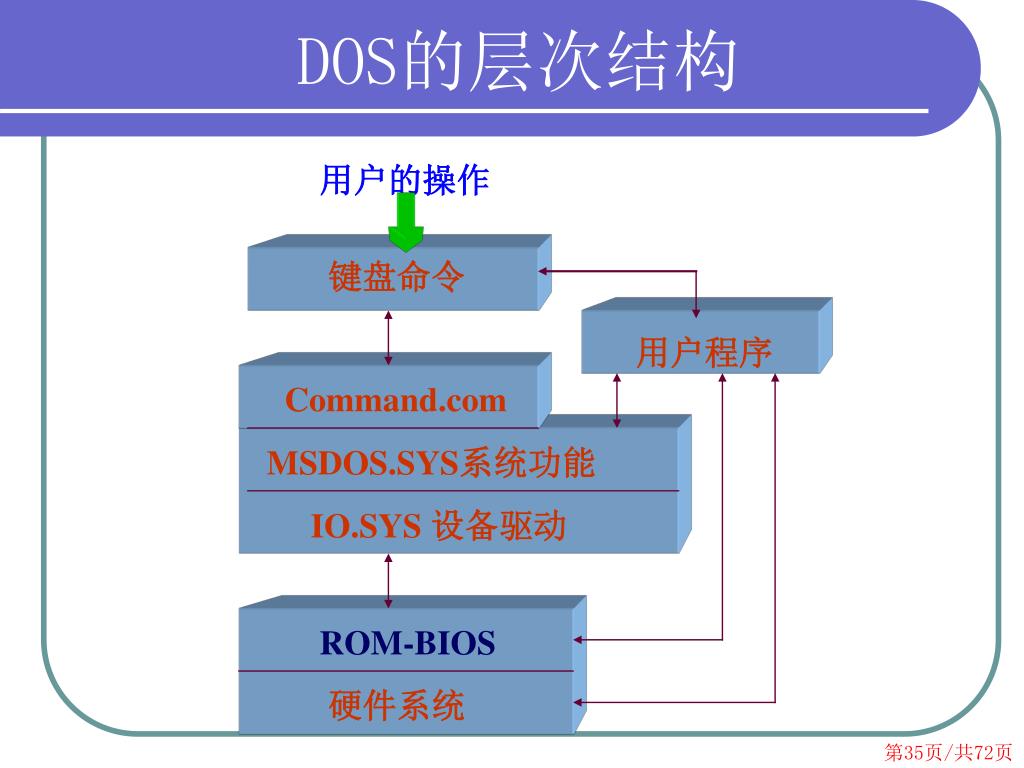 DOS的层次结构

用户的操作

键盘命令

用户程序

Command.com

MSDOS.SYS系统功能

IO.SYS 设备驱动

ROM-BIOS

硬件系统

第35页/共72页